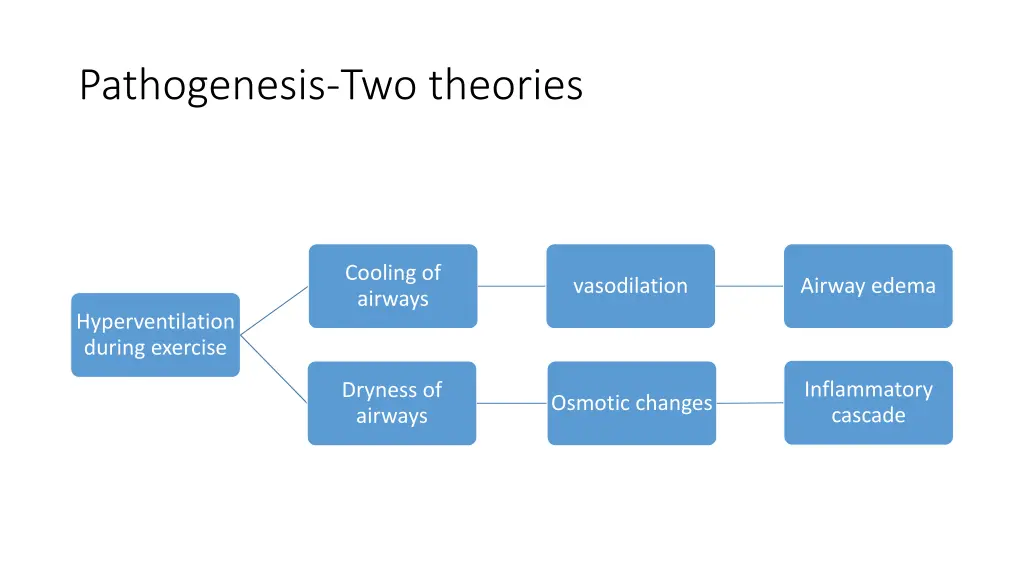 Pathogenesis-Two theories

Hyperventilation during exercise

Cooling of airways

vasodilation

Airway edema

Dryness of airways

Osmotic changes

Inflammatory cascade